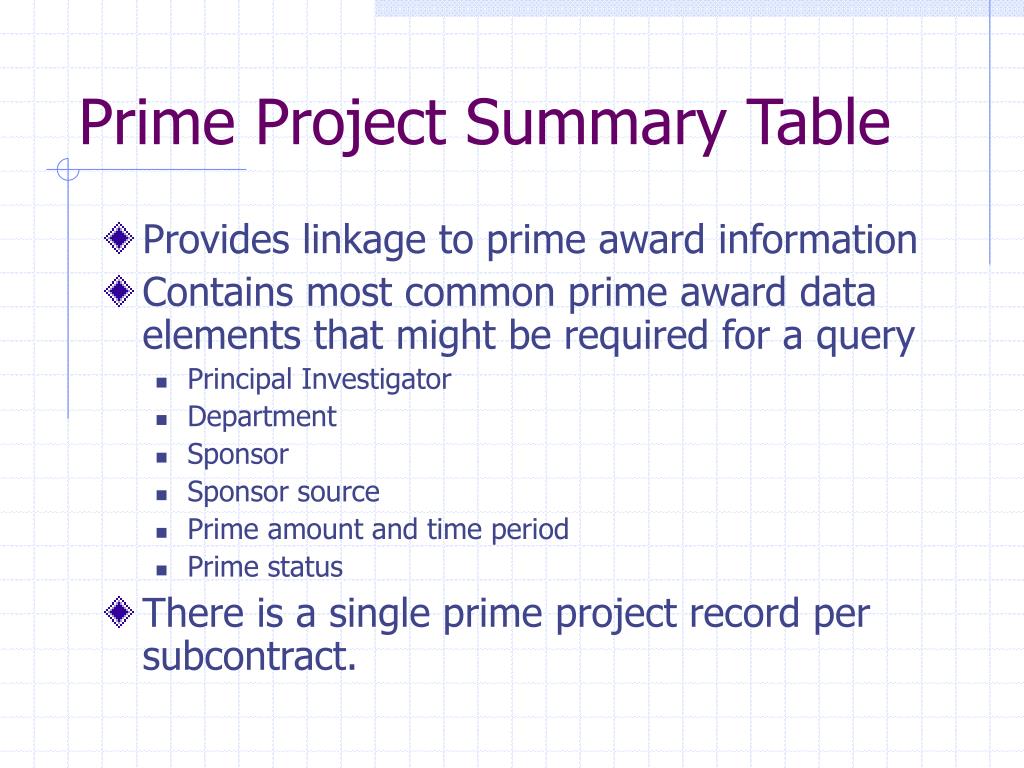 Prime Project Summary Table

Provides linkage to prime award information

Contains most common prime award data elements that might be required for a query

Principal Investigator

Department

Sponsor

Sponsor source

Prime amount and time period

Prime status

There is a single prime project record per subcontract.